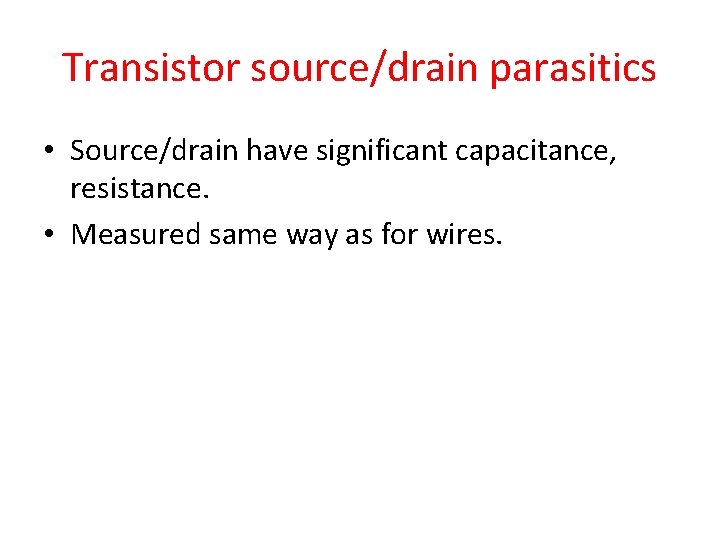 Transistor source/drain parasitics

• Source/drain have significant capacitance, resistance.
• Measured same way as for wires.